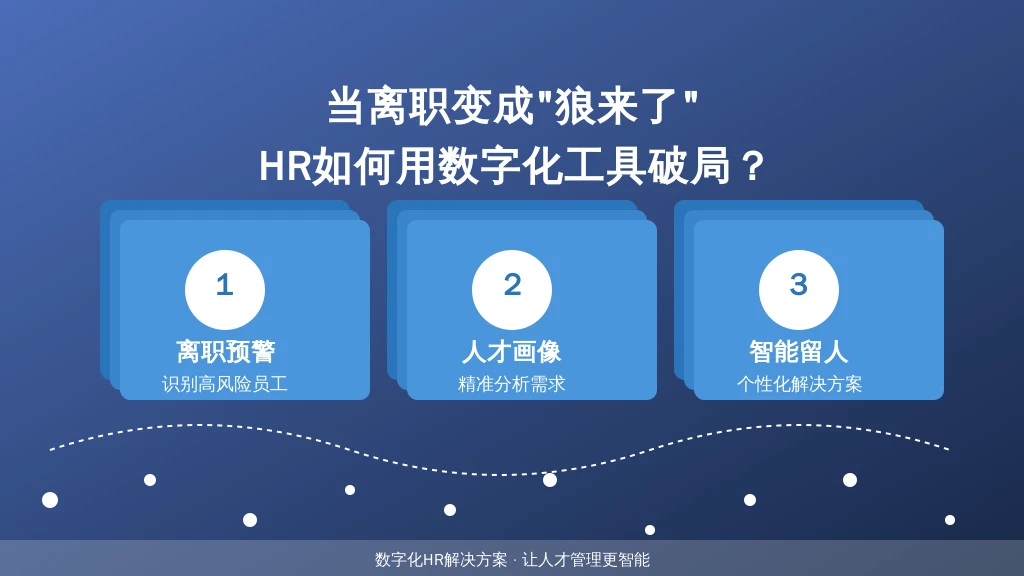 当离职变成"狼来了"
HR如何用数字化工具破局？

1
离职预警
识别高风险员工

2
人才画像
精准分析需求

3
智能留人
个性化解决方案

数字化HR解决方案 · 让人才管理更智能